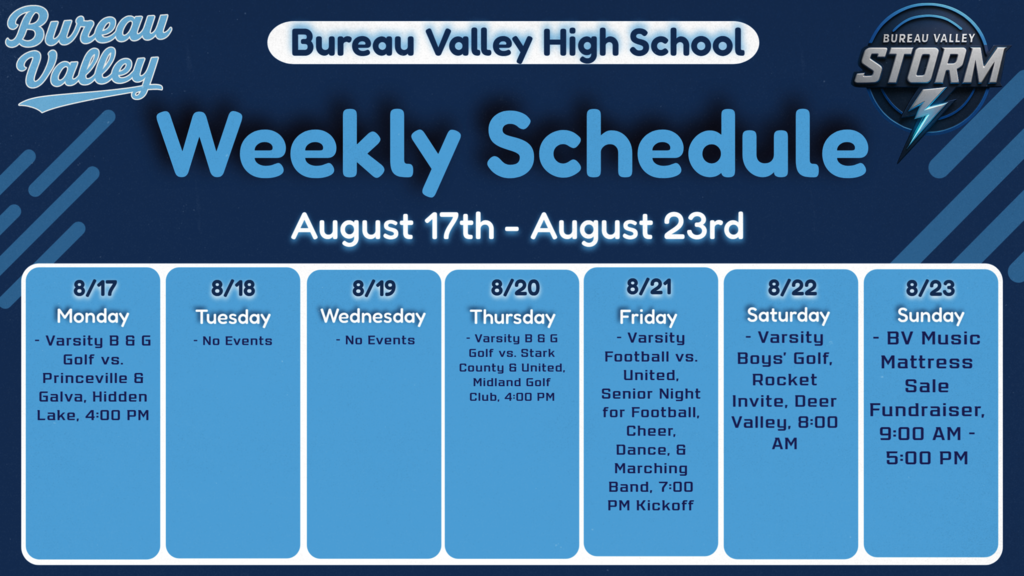 Bureau Valley

Bureau Valley High School

BUREAU VALLEY
STORM

Weekly Schedule

August 17th - August 23rd

8/17
Monday
- Varsity B & G Golf vs. Princeville & Galva, Hidden Lake, 4:00 PM

8/18
Tuesday
- No Events

8/19
Wednesday
- No Events

8/20
Thursday
- Varsity B & G Golf vs. Stark County & United, Midland Golf Club, 4:00 PM

8/21
Friday
- Varsity Football vs. United, Senior Night for Football, Cheer, Dance, & Marching Band, 7:00 PM Kickoff

8/22
Saturday
- Varsity Boys' Golf, Rocket Invite, Deer Valley, 8:00 AM

8/23
Sunday
- BV Music Mattress Sale Fundraiser, 9:00 AM - 5:00 PM